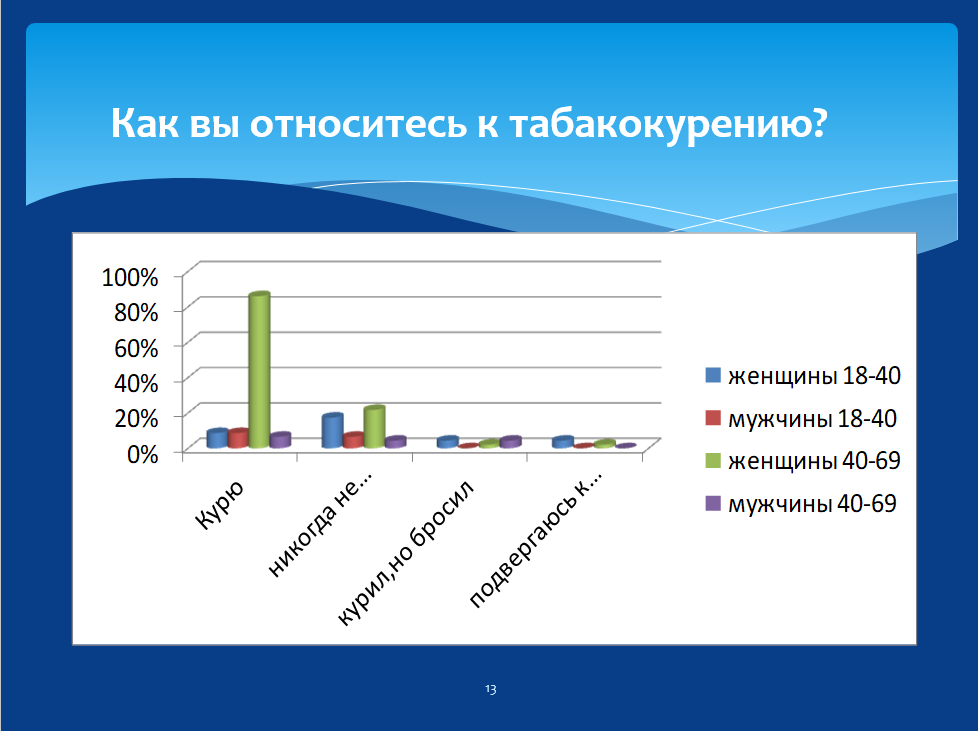 Как вы относитесь к табакокурению?

100%
80%
60%
40%
20%
0%

Курю
никогда не...
курил,но бросил
подвергаюсь к...

женщины 18-40
мужчины 18-40
женщины 40-69
мужчины 40-69

13